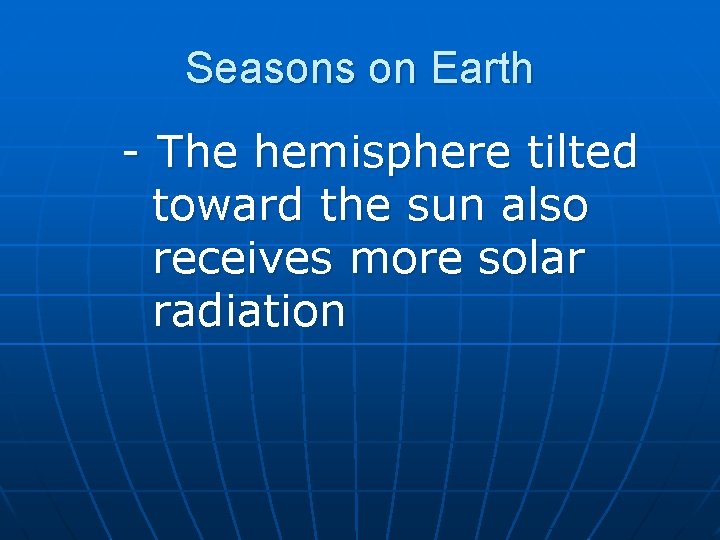 Seasons on Earth

- The hemisphere tilted toward the sun also receives more solar radiation